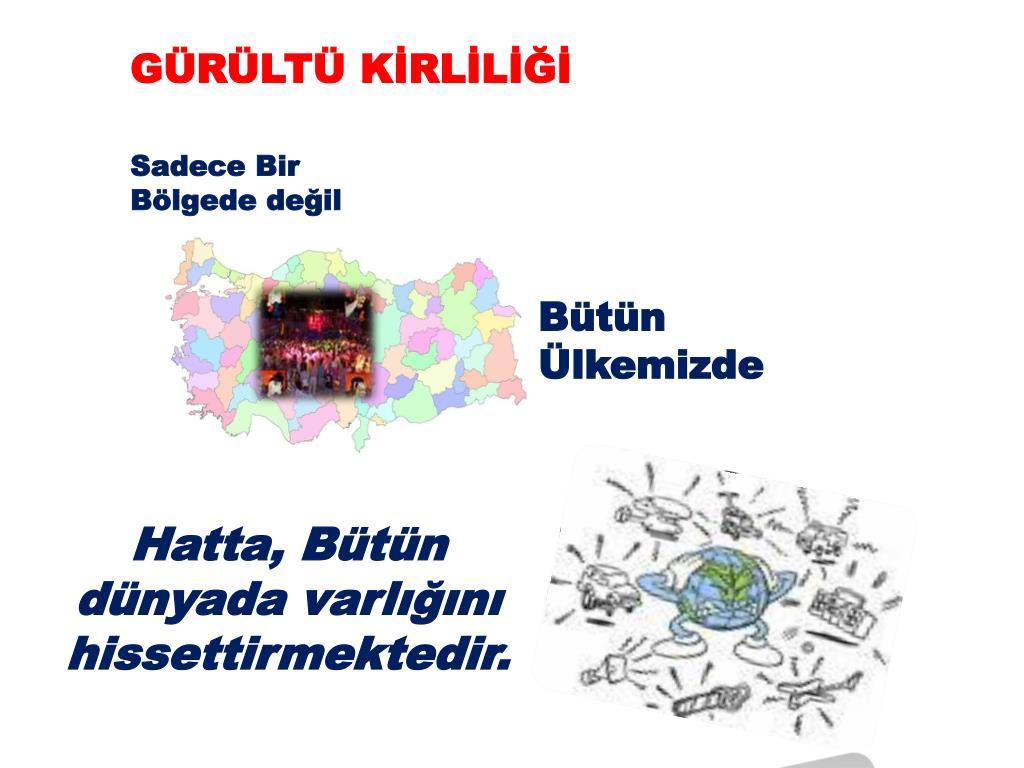 GÜRÜLTÜ KİRLİLİĞİ

Sadece Bir Bölgede değil

Bütün Ülkemizde

Hatta, Bütün dünyada varlığını hissettirmektedir.